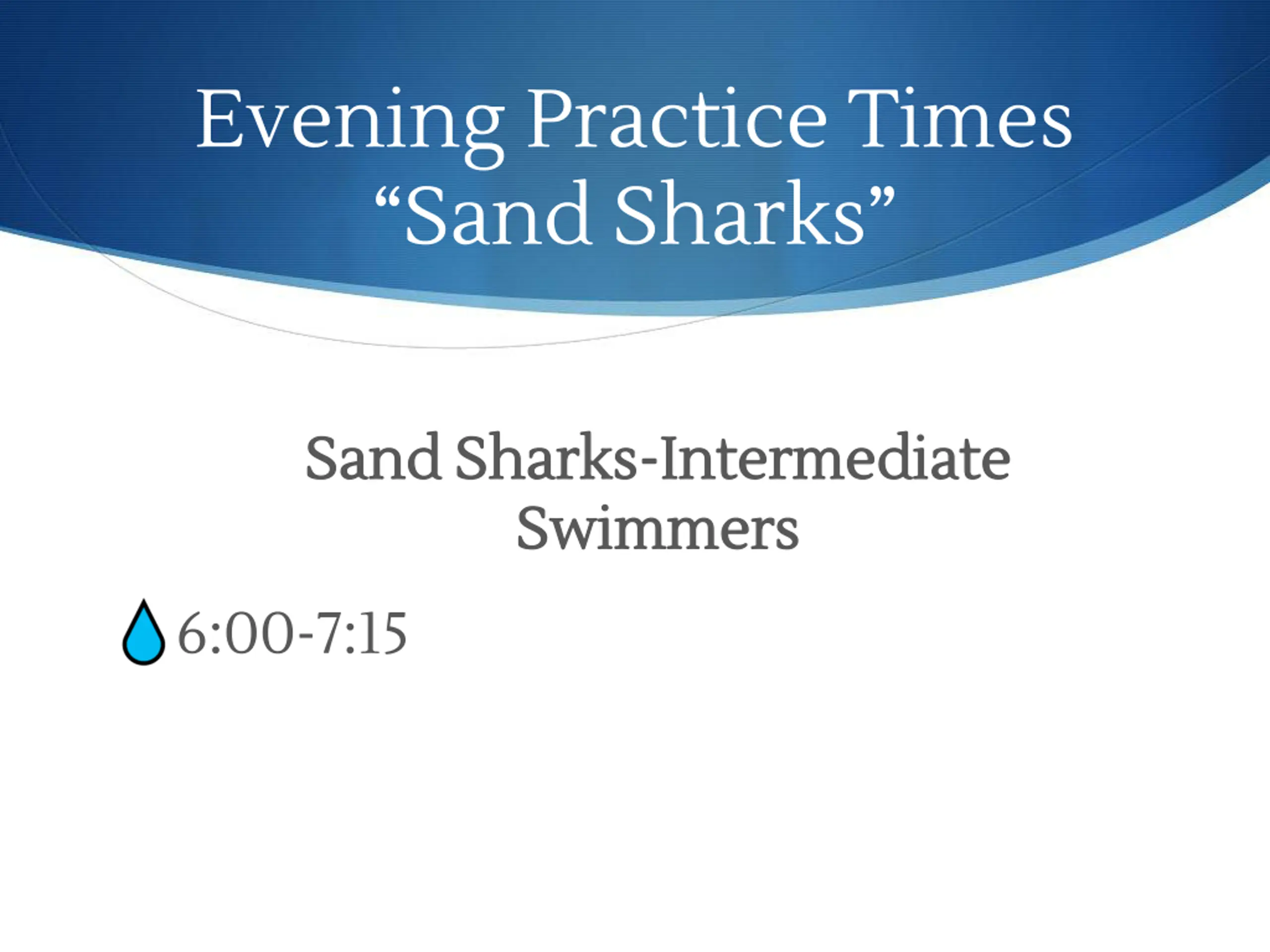 Evening Practice Times
“Sand Sharks”

Sand Sharks-Intermediate Swimmers

6:00-7:15